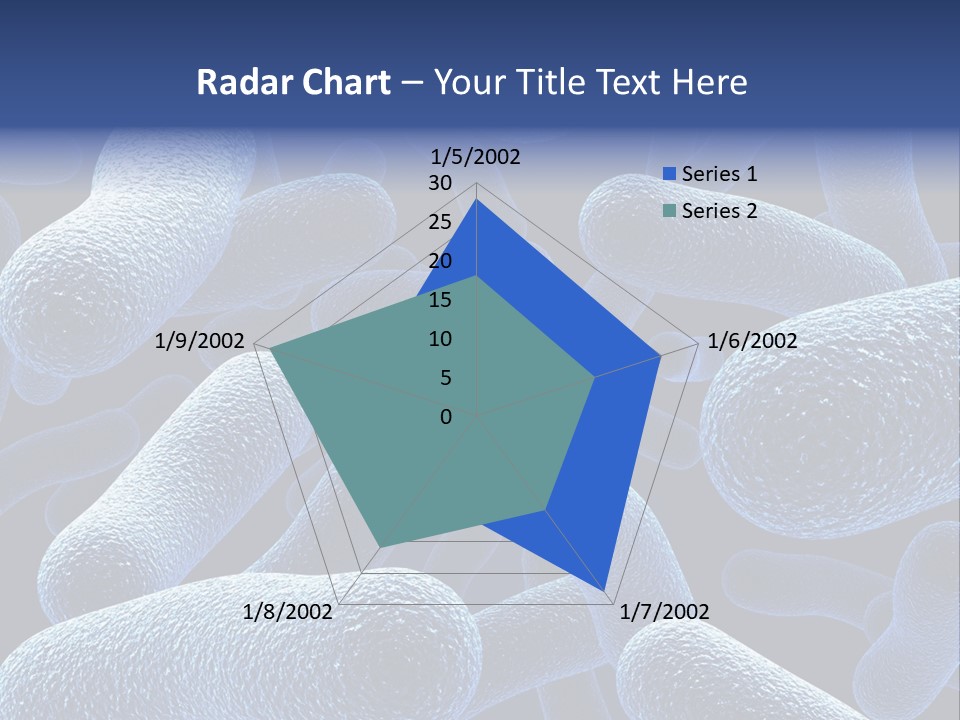 Radar Chart – Your Title Text Here

1/5/2002
30
25
20
15
10
5
0
1/6/2002
1/7/2002
1/8/2002
1/9/2002

Series 1
Series 2